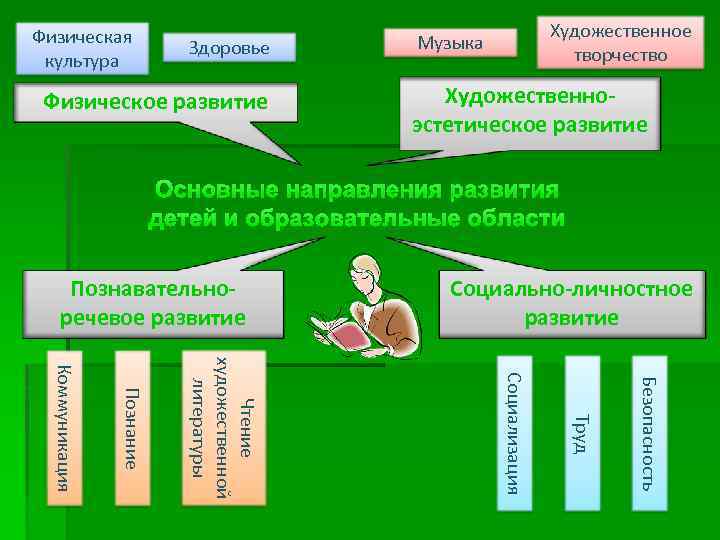 Физическая культура

Здоровье

Музыка

Художественное творчество

Физическое развитие

Художественно-эстетическое развитие

Основные направления развития детей и образовательные области

Познавательно-речевое развитие

Социально-личностное развитие

Коммуникация

Познание

Чтение художественной литературы

Социализация

Труд

Безопасность